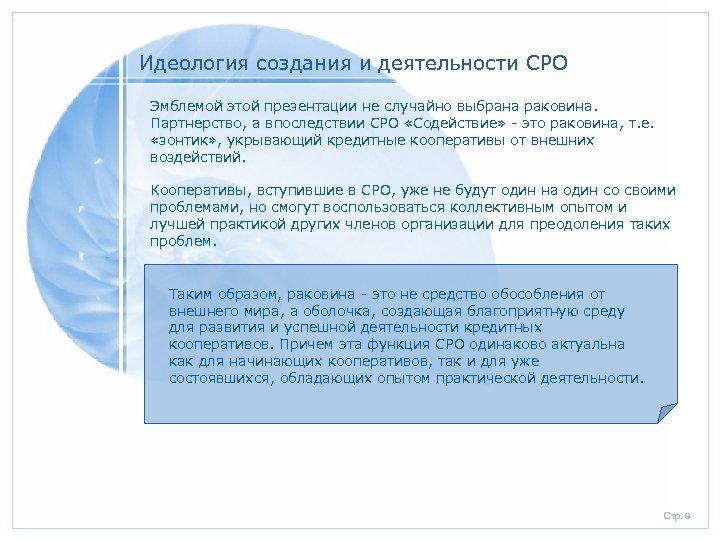 Идеология создания и деятельности СРО

Эмблемой этой презентации не случайно выбрана раковина. Партнерство, а впоследствии СРО «Содействие» - это раковина, т.е. «зонтик», укрывающий кредитные кооперативы от внешних воздействий.

Кооперативы, вступившие в СРО, уже не будут один на один со своими проблемами, но смогут воспользоваться коллективным опытом и лучшей практикой других членов организации для преодоления таких проблем.

Таким образом, раковина - это не средство обособления от внешнего мира, а оболочка, создающая благоприятную среду для развития и успешной деятельности кредитных кооперативов. Причем эта функция СРО одинаково актуальна как для начинающих кооперативов, так и для уже состоявшихся, обладающих опытом практической деятельности.

Стр. 9